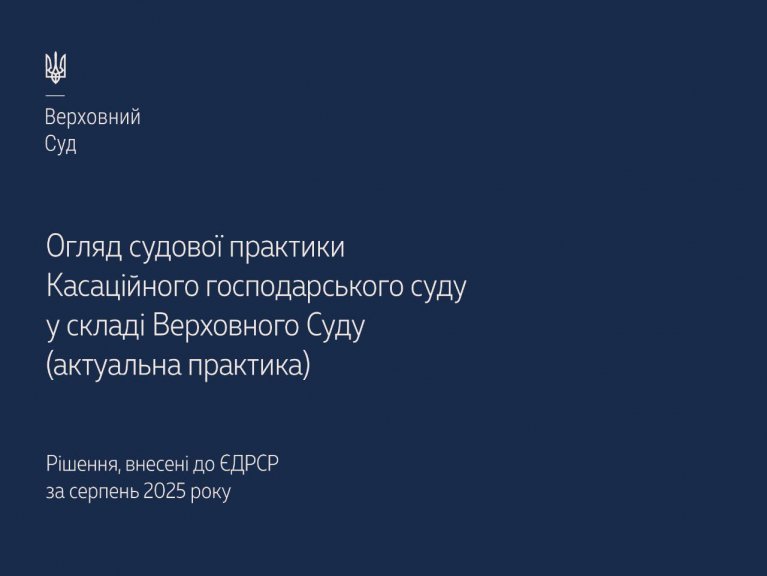 Верховний
Суд

Огляд судової практики
Касаційного господарського суду
у складі Верховного Суду
(актуальна практика)

Рішення, внесені до ЄДРСР
за серпень 2025 року